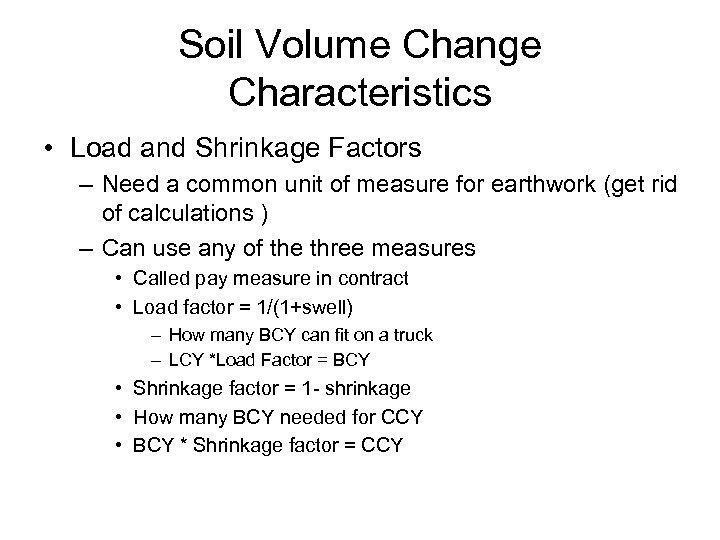 Soil Volume Change Characteristics

• Load and Shrinkage Factors

– Need a common unit of measure for earthwork (get rid of calculations )

– Can use any of the three measures

• Called pay measure in contract

• Load factor = 1/(1+swell)

– How many BCY can fit on a truck

– LCY *Load Factor = BCY

• Shrinkage factor = 1- shrinkage

• How many BCY needed for CCY

• BCY * Shrinkage factor = CCY